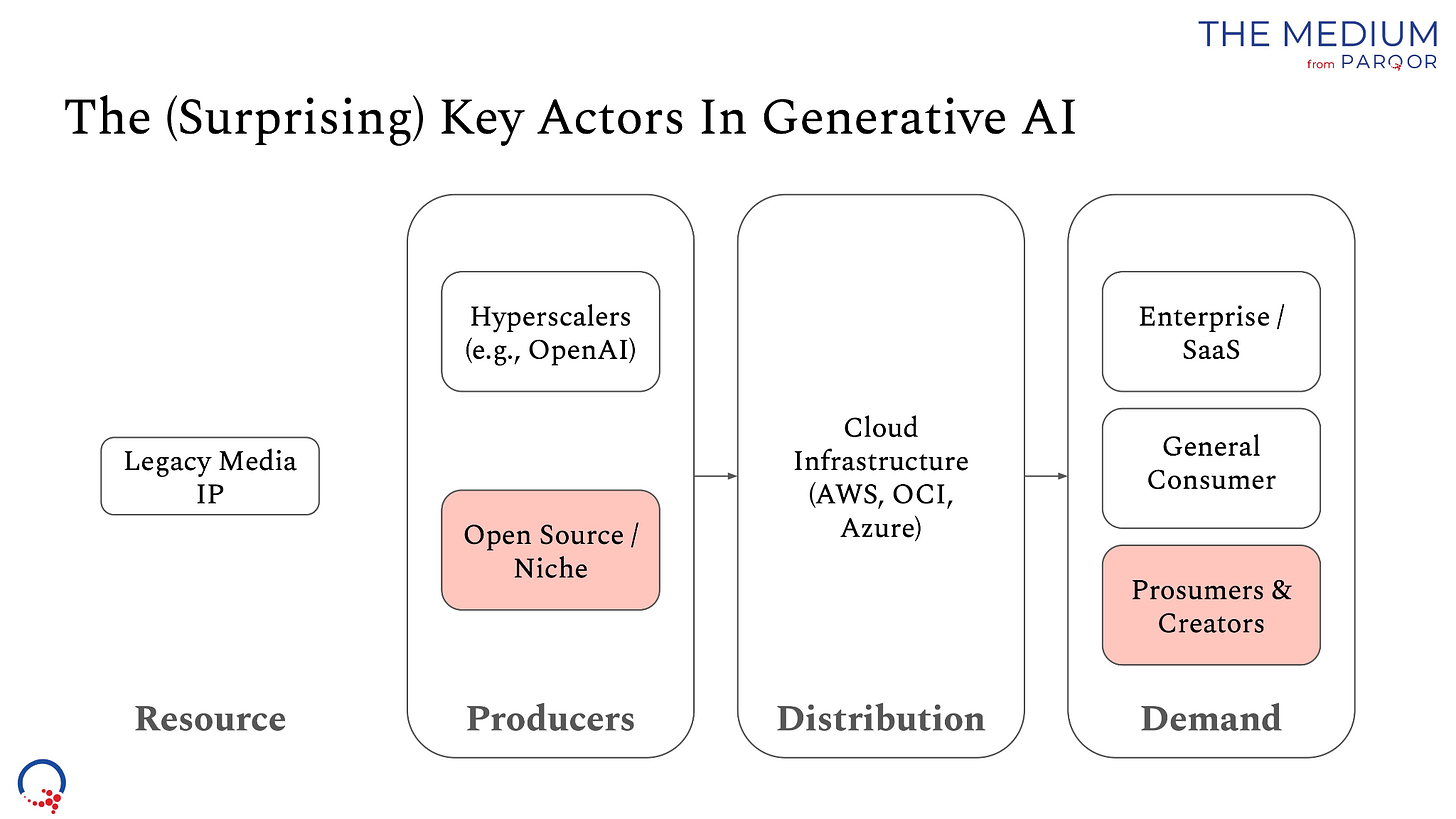 THE MEDIUM
from PARQOR

The (Surprising) Key Actors In Generative AI

Legacy Media IP

Resource

Hyperscalers (e.g., OpenAI)

Open Source / Niche

Producers

Cloud Infrastructure (AWS, OCI, Azure)

Distribution

Enterprise / SaaS

General Consumer

Prosumers & Creators

Demand